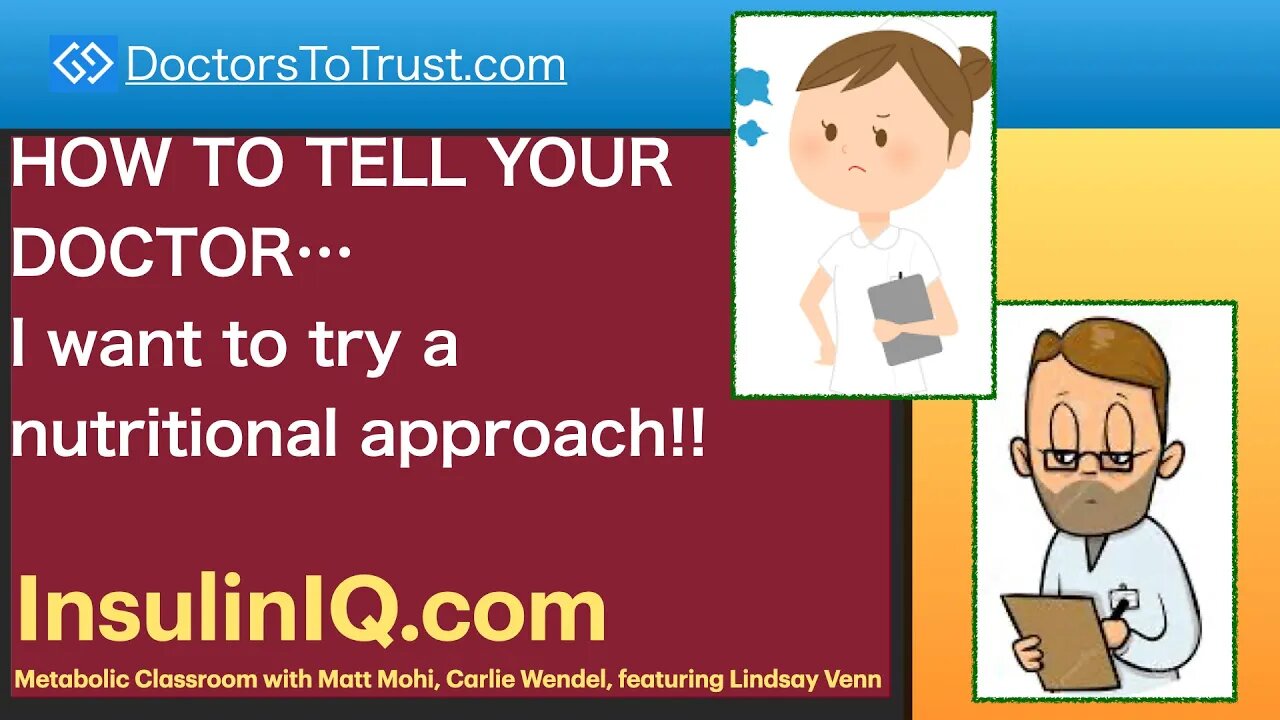 DoctorsToTrust.com

HOW TO TELL YOUR DOCTOR…
I want to try a nutritional approach!!

InsulinIQ.com

Metabolic Classroom with Matt Mohi, Carlie Wendel, featuring Lindsay Venn